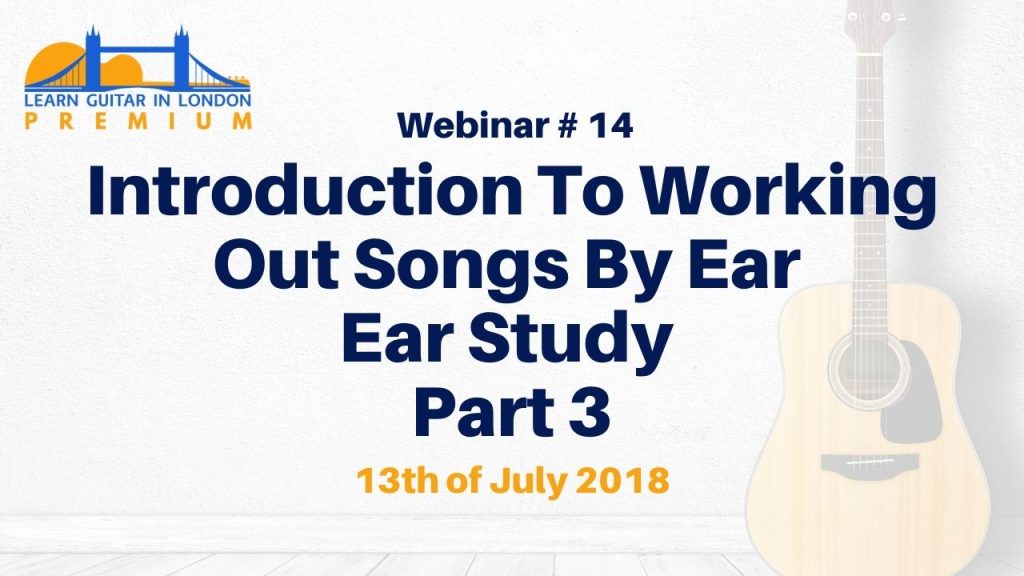 LEARN GUITAR IN LONDON
PREMIUM

Webinar # 14

Introduction To Working Out Songs By Ear
Ear Study
Part 3

13th of July 2018